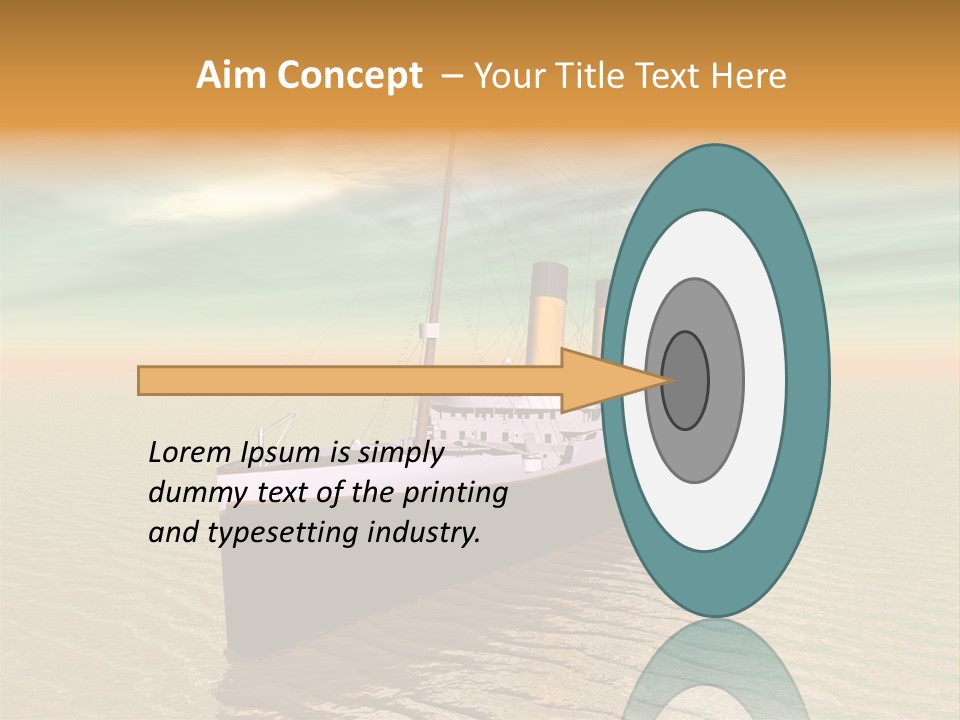 Aim Concept – Your Title Text Here

Lorem Ipsum is simply dummy text of the printing and typesetting industry.